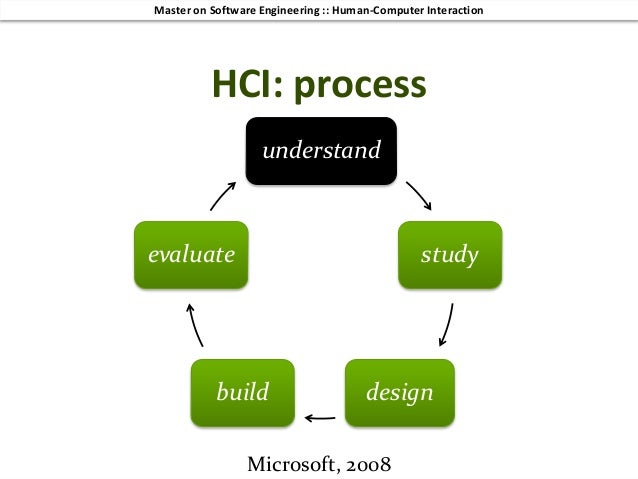 Master on Software Engineering :: Human-Computer Interaction

HCI: process

understand

study

design

build

evaluate

Microsoft, 2008